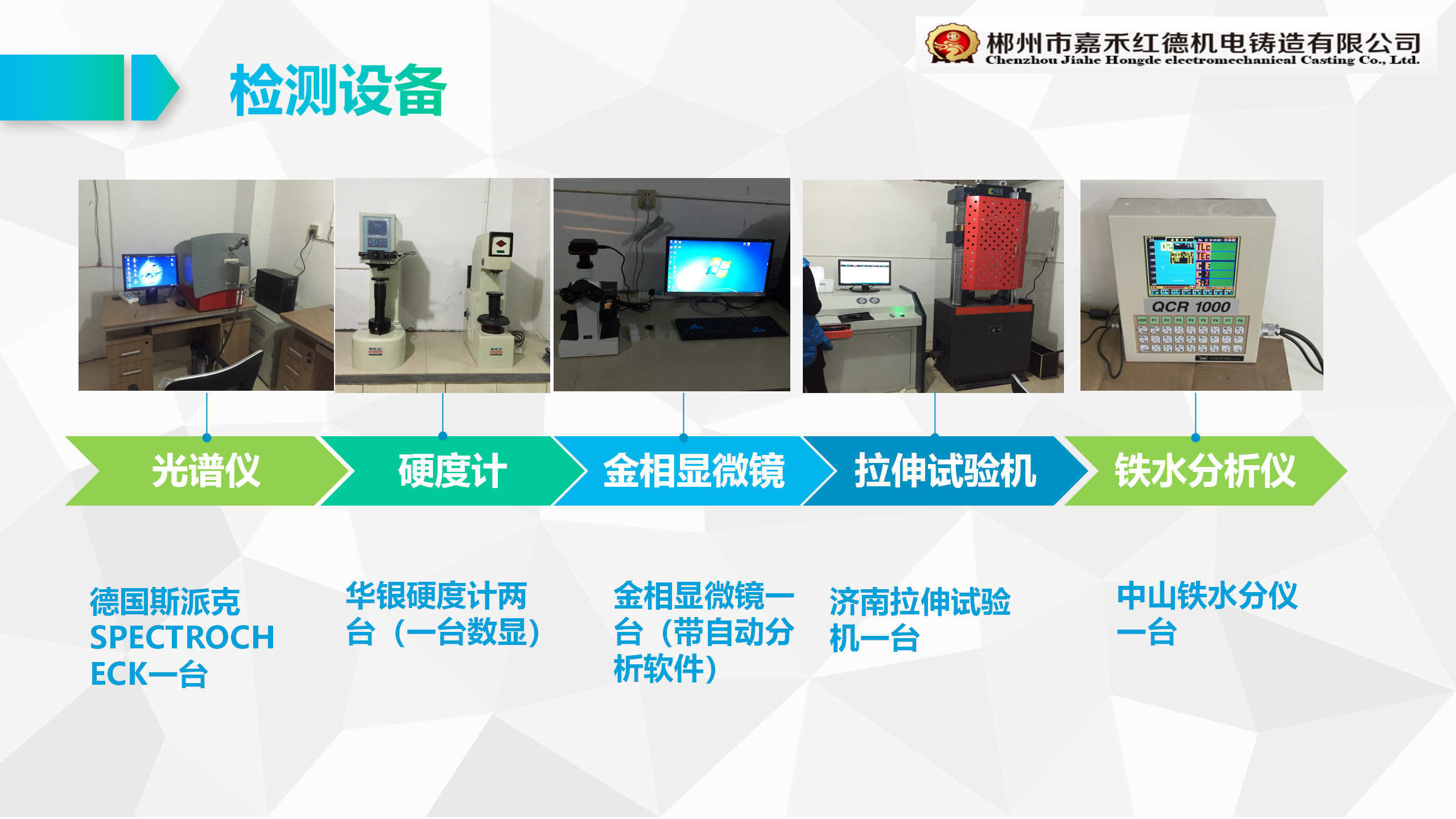 郴州市嘉禾红德机电铸造有限公司
Chenzhou Jiahe Hongde electromechanical Casting Co., Ltd.

检测设备

QCR 1000

光谱仪

硬度计

金相显微镜

拉伸试验机

铁水分析仪

德国斯派克SPECTROCHECK一台

华银硬度计两台（一台数显）

金相显微镜一台（带自动分析软件）

济南拉伸试验机一台

中山铁水分仪一台